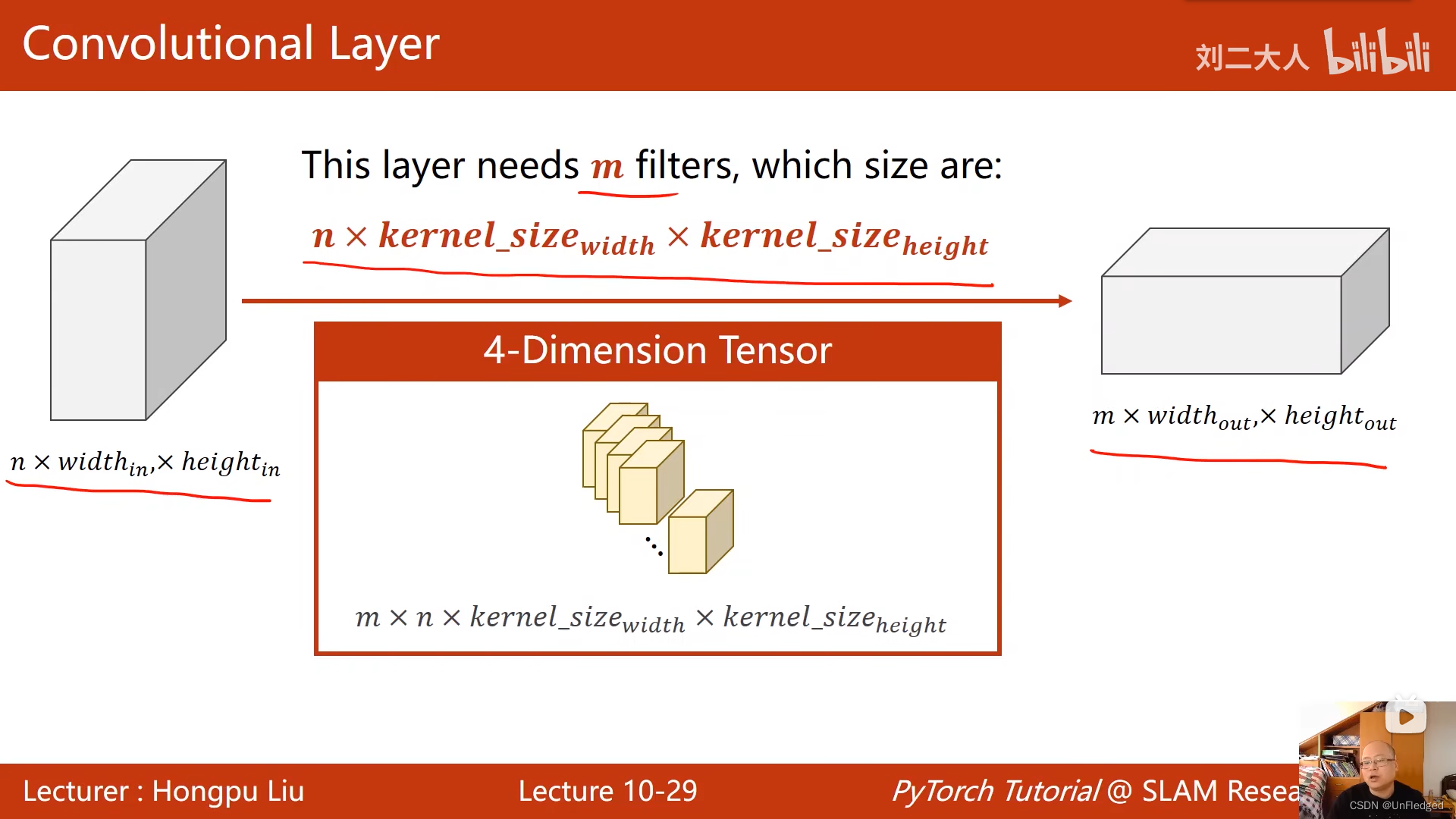 Convolutional Layer

刘二大人 bilibili

This layer needs $m$ filters, which size are:

$n \times kernel\_size_{width} \times kernel\_size_{height}$

$n \times width_{in}, \times height_{in}$

4-Dimension Tensor

$m \times n \times kernel\_size_{width} \times kernel\_size_{height}$

$m \times width_{out}, \times height_{out}$

Lecturer : Hongpu Liu    Lecture 10-29    PyTorch Tutorial @ SLAM Resea

CSDN @UnFledged